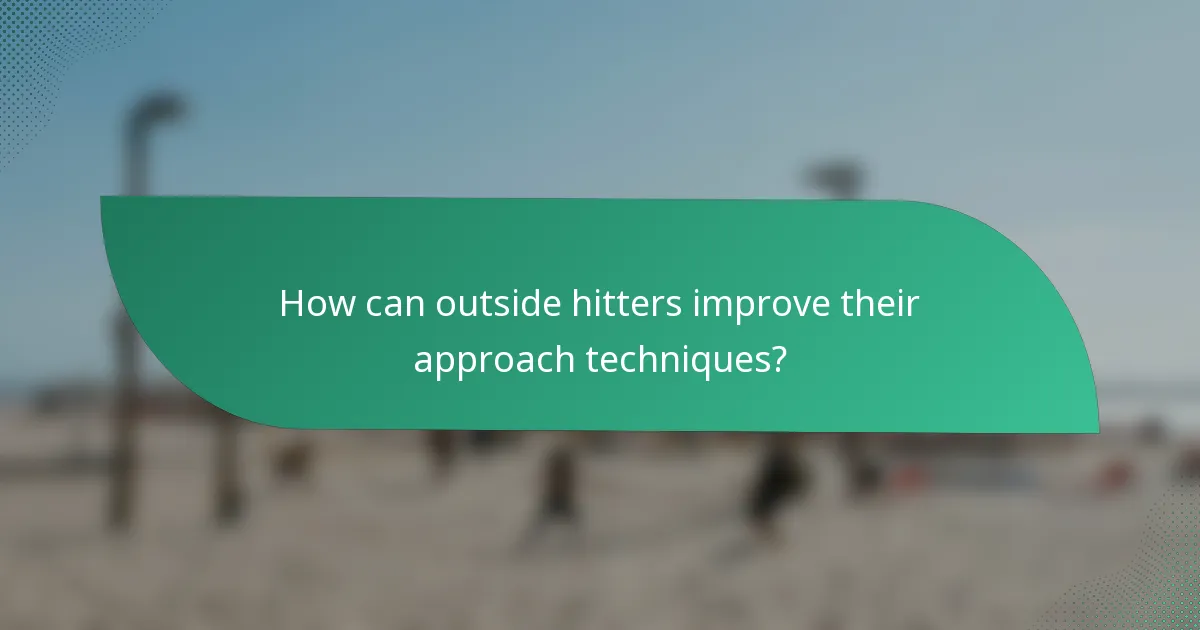 How can outside hitters improve their approach techniques?